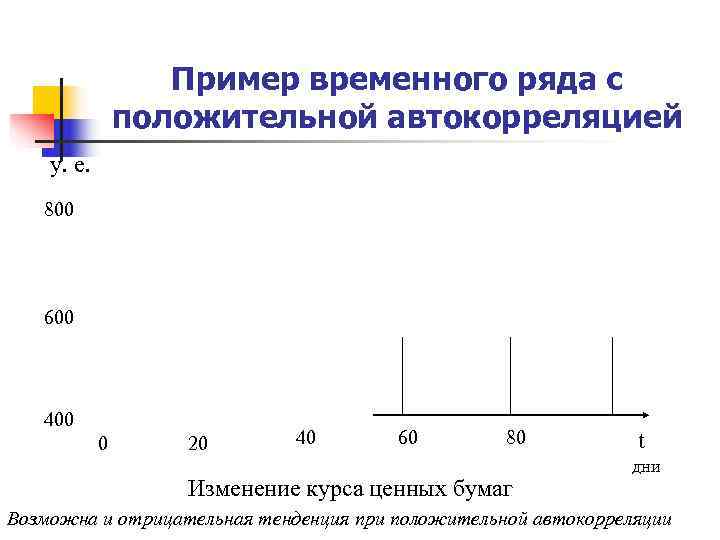 Пример временного ряда с положительной автокорреляцией

у. е.

800

600

400

0

20

40

60

80

t

дни

Изменение курса ценных бумаг

Возможна и отрицательная тенденция при положительной автокорреляции